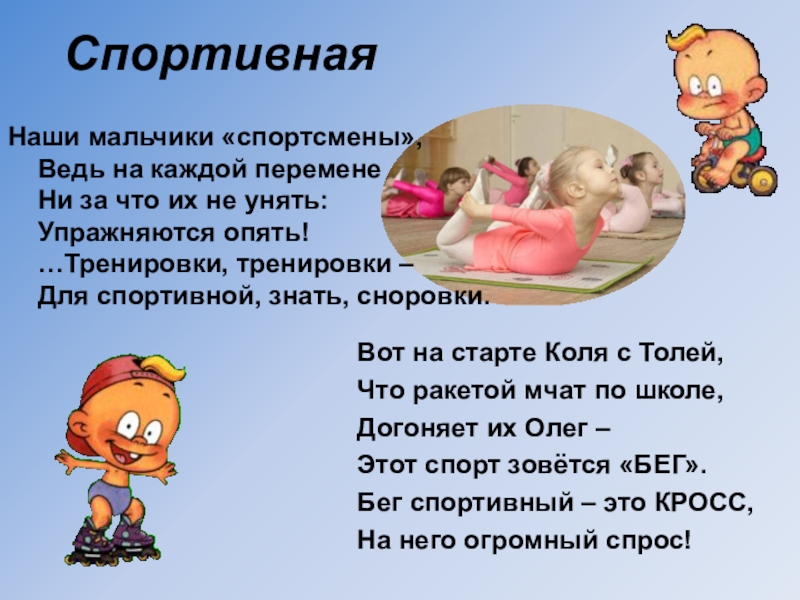 Спортивная

Наши мальчики «спортсмены»,
Ведь на каждой перемене
Ни за что их не унять:
Упражняются опять!
…Тренировки, тренировки –
Для спортивной, знать, сноровки.

Вот на старте Коля с Толей,
Что ракетой мчат по школе,
Догоняет их Олег –
Этот спорт зовётся «БЕГ».
Бег спортивный – это КРОСС,
На него огромный спрос!